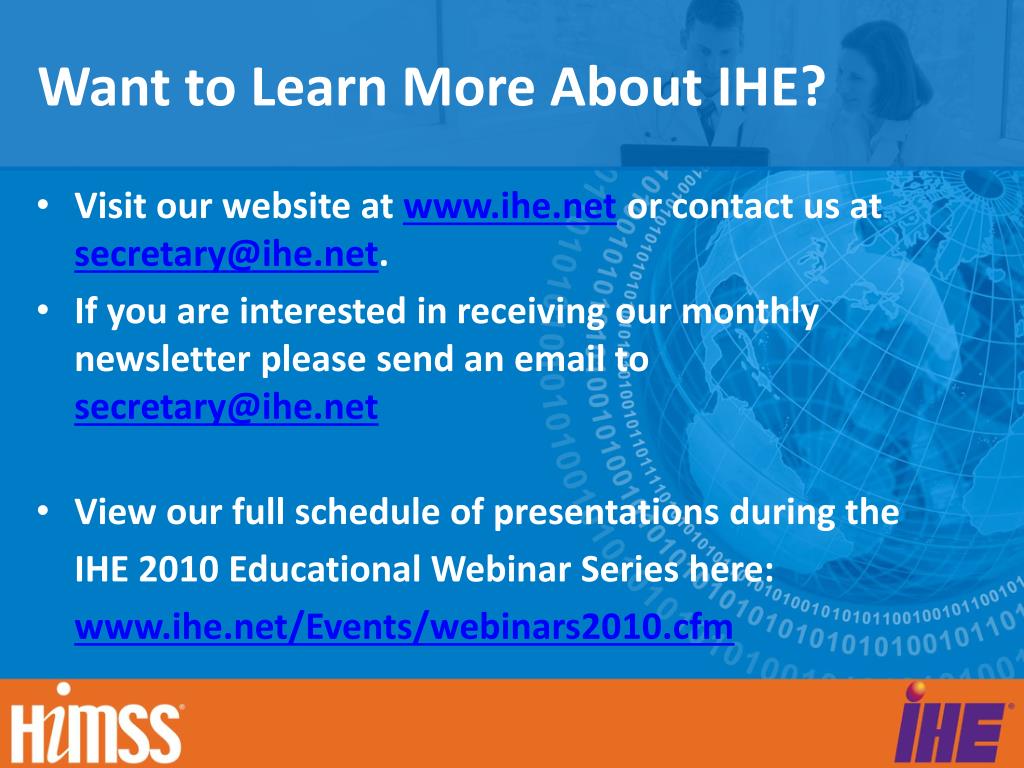 Want to Learn More About IHE?

• Visit our website at www.ihe.net or contact us at secretary@ihe.net.
• If you are interested in receiving our monthly newsletter please send an email to secretary@ihe.net

• View our full schedule of presentations during the IHE 2010 Educational Webinar Series here: www.ihe.net/Events/webinars2010.cfm

HIMSS

IHE